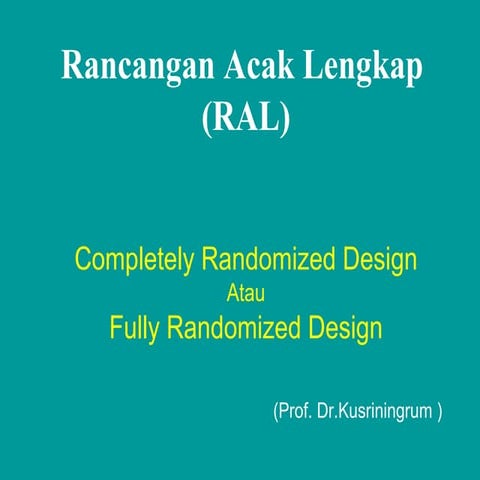 Rancangan Acak Lengkap
(RAL)

Completely Randomized Design
Atau
Fully Randomized Design

(Prof. Dr.Kusriningrum )